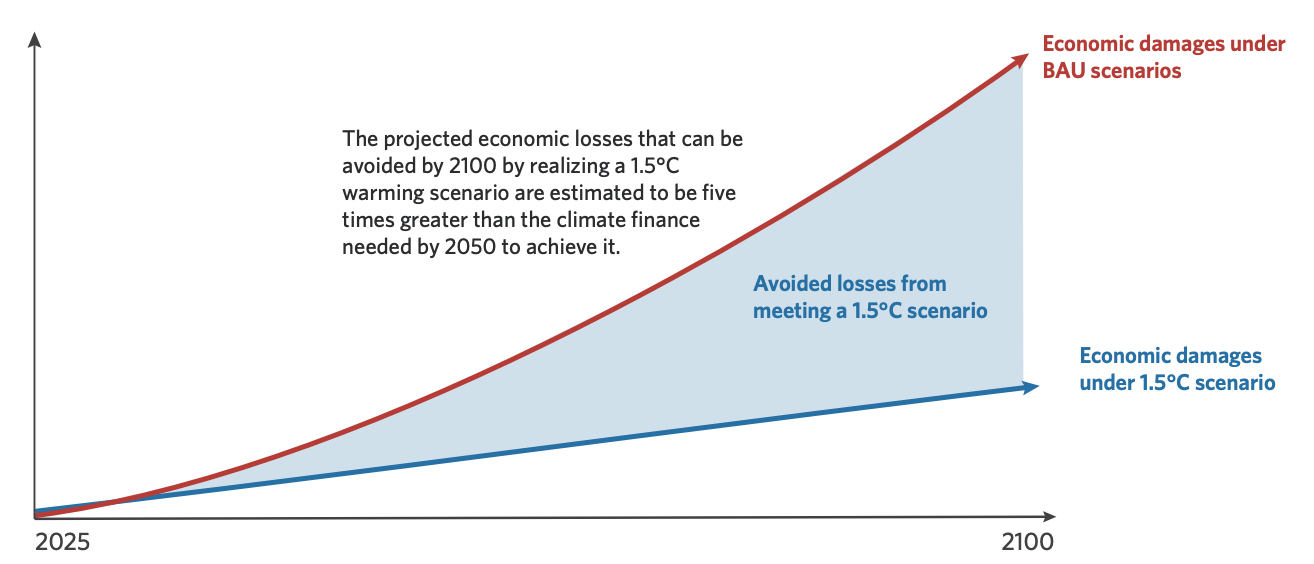 Economic damages under BAU scenarios

The projected economic losses that can be avoided by 2100 by realizing a 1.5°C warming scenario are estimated to be five times greater than the climate finance needed by 2050 to achieve it.

Avoided losses from meeting a 1.5°C scenario

Economic damages under 1.5°C scenario

2025

2100